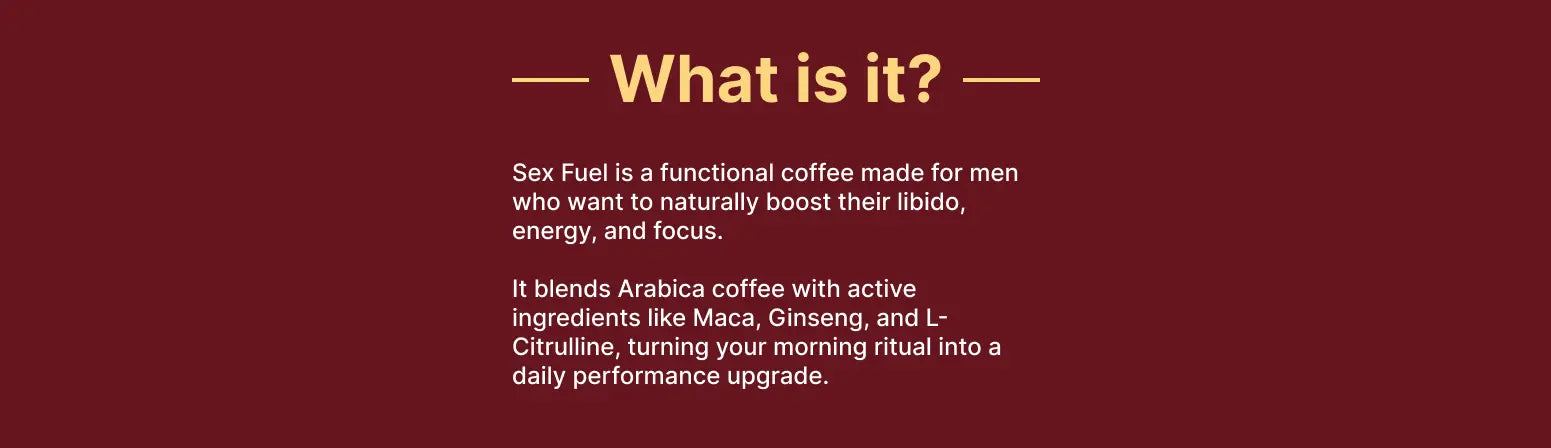 What is it?

Sex Fuel is a functional coffee made for men who want to naturally boost their libido, energy, and focus.

It blends Arabica coffee with active ingredients like Maca, Ginseng, and L-Citrulline, turning your morning ritual into a daily performance upgrade.